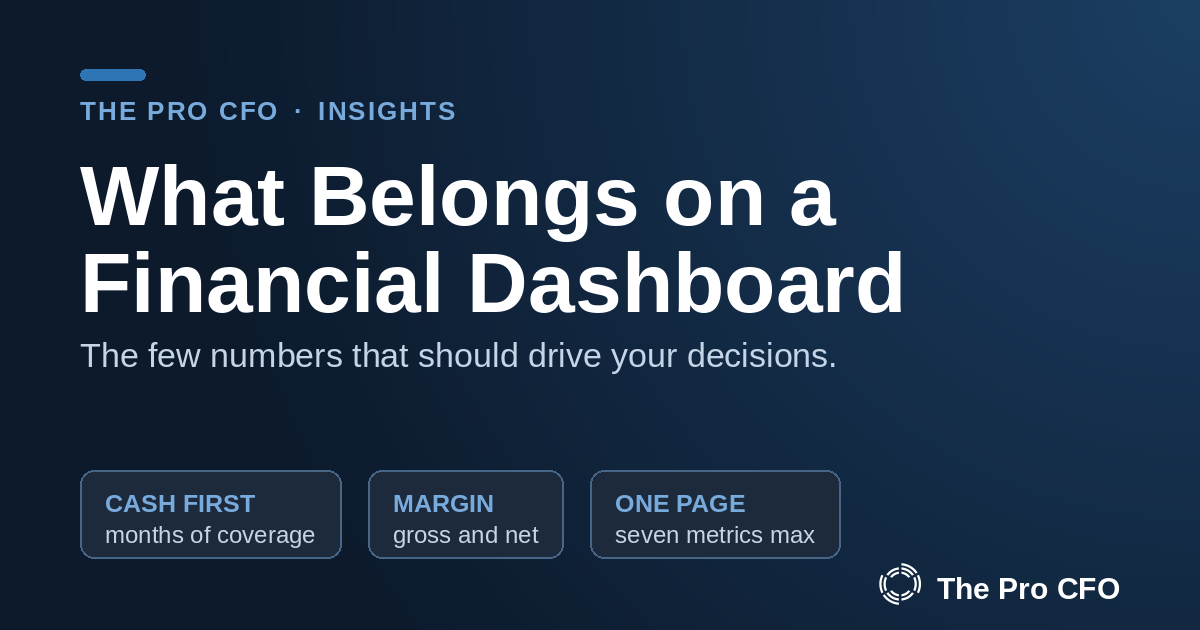 THE PRO CFO · INSIGHTS

What Belongs on a Financial Dashboard

The few numbers that should drive your decisions.

CASH FIRST
months of coverage

MARGIN
gross and net

ONE PAGE
seven metrics max

The Pro CFO